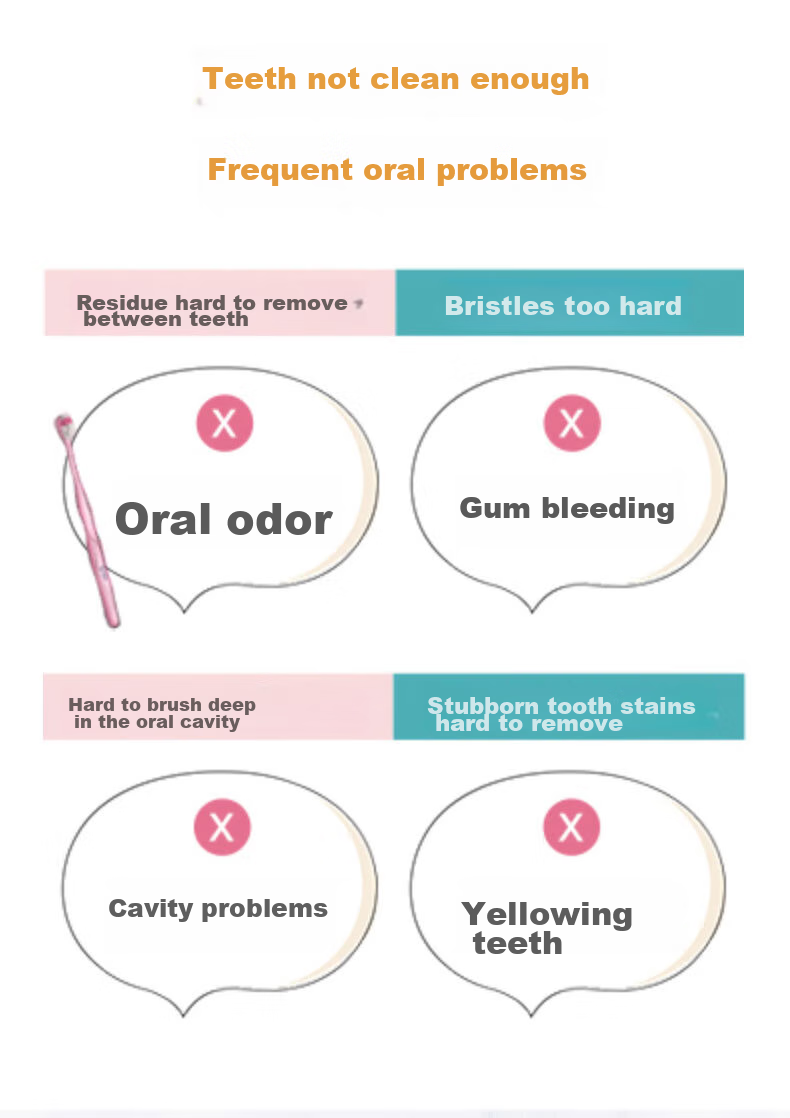 Teeth not clean enough

Frequent oral problems

Residue hard to remove between teeth

Bristles too hard

X

Oral odor

X

Gum bleeding

Hard to brush deep in the oral cavity

Stubborn tooth stains hard to remove

X

Cavity problems

X

Yellowing teeth